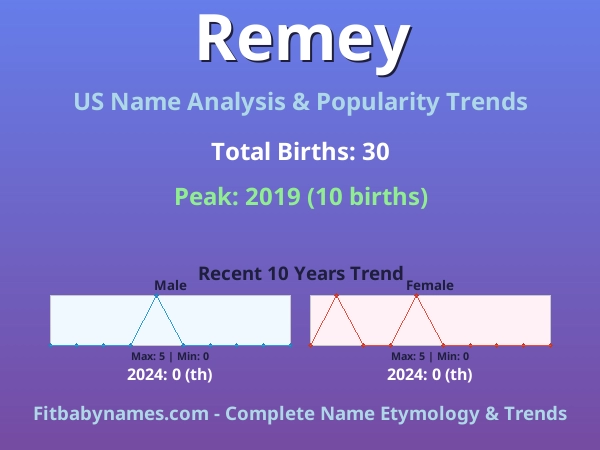 Remey

US Name Analysis & Popularity Trends

Total Births: 30

Peak: 2019 (10 births)

Recent 10 Years Trend

Male

Max: 5 | Min: 0

2024: 0 (th)

Female

Max: 5 | Min: 0

2024: 0 (th)

Fitbabynames.com - Complete Name Etymology & Trends